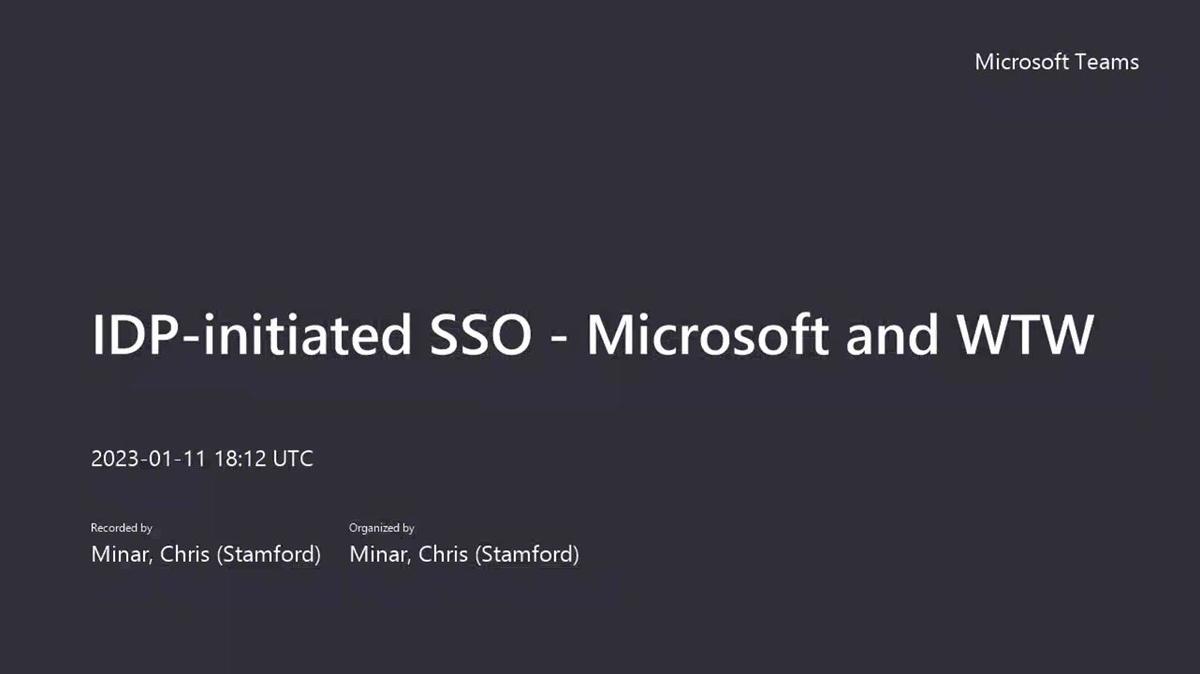 Microsoft Teams

IDP-initiated SSO - Microsoft and WTW

2023-01-11 18:12 UTC

Recorded by
Minar, Chris (Stamford)

Organized by
Minar, Chris (Stamford)